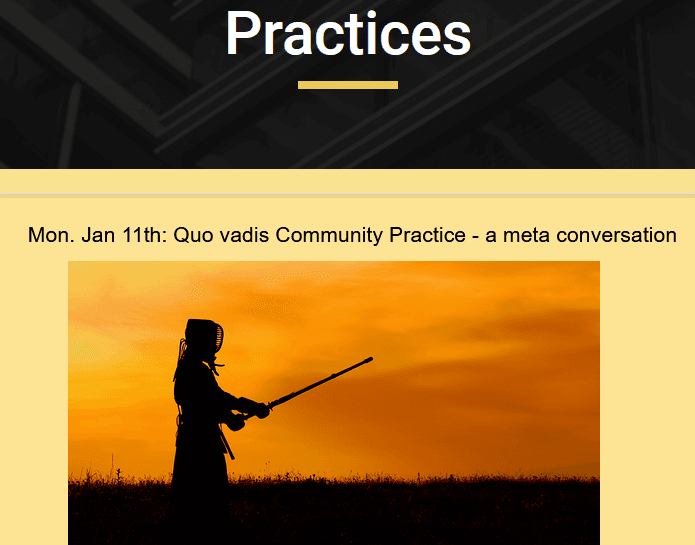 Practices

Mon. Jan 11th: Quo vadis Community Practice - a meta conversation